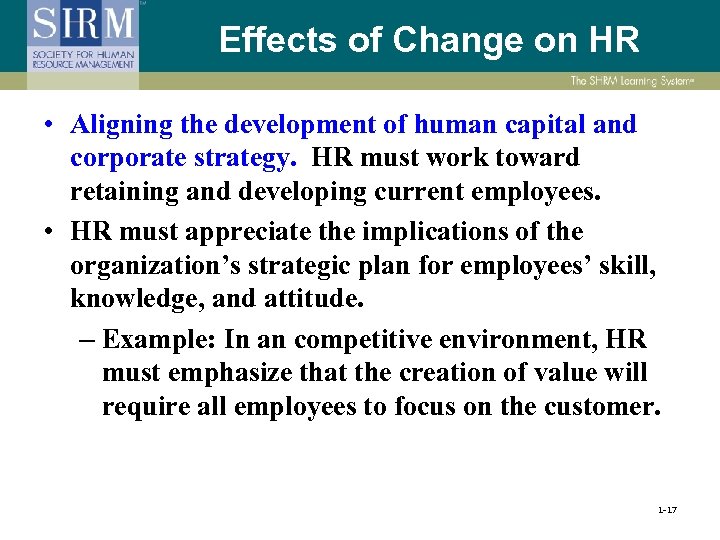 SHRM
SOCIETY FOR HUMAN RESOURCE MANAGEMENT

Effects of Change on HR

The SHRM Learning System

• Aligning the development of human capital and corporate strategy. HR must work toward retaining and developing current employees.

• HR must appreciate the implications of the organization's strategic plan for employees' skill, knowledge, and attitude.

– Example: In an competitive environment, HR must emphasize that the creation of value will require all employees to focus on the customer.

1-17